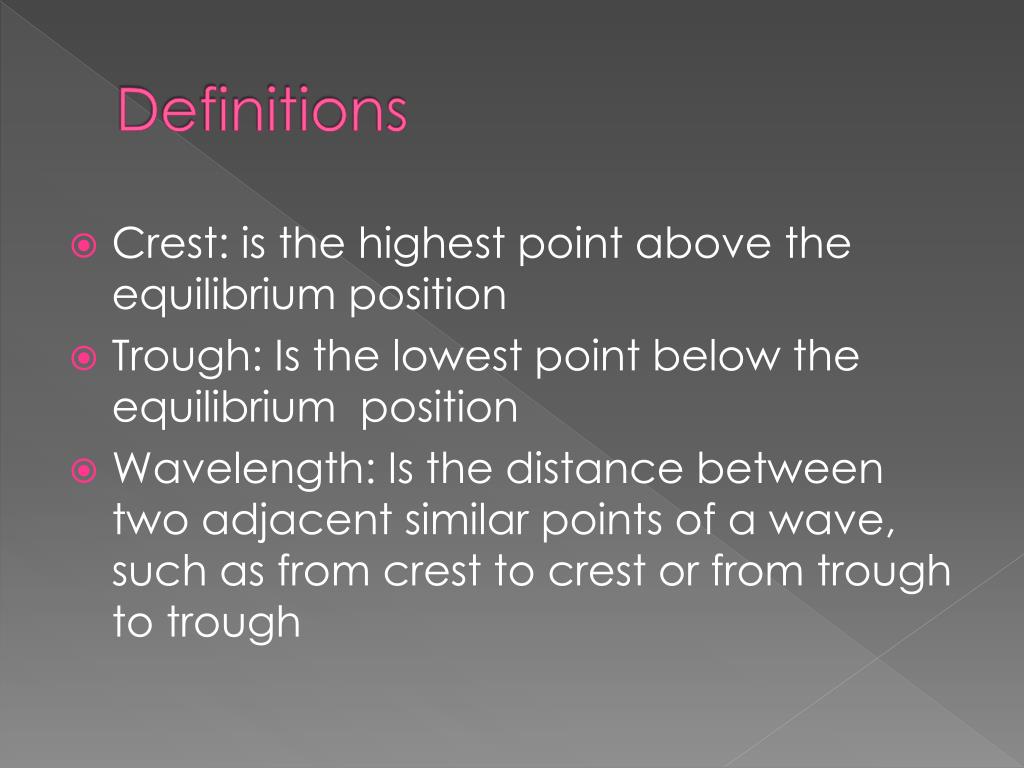 Definitions

Crest: is the highest point above the equilibrium position

Trough: Is the lowest point below the equilibrium position

Wavelength: Is the distance between two adjacent similar points of a wave, such as from crest to crest or from trough to trough